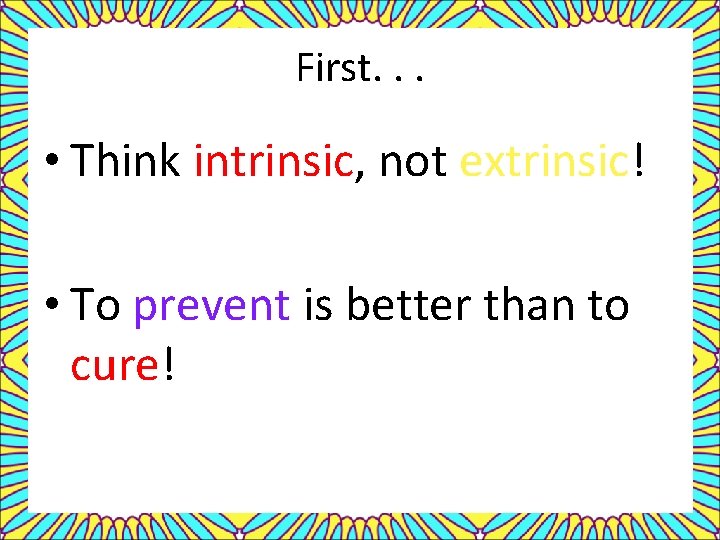 First. . .

• Think intrinsic, not extrinsic!

• To prevent is better than to cure!